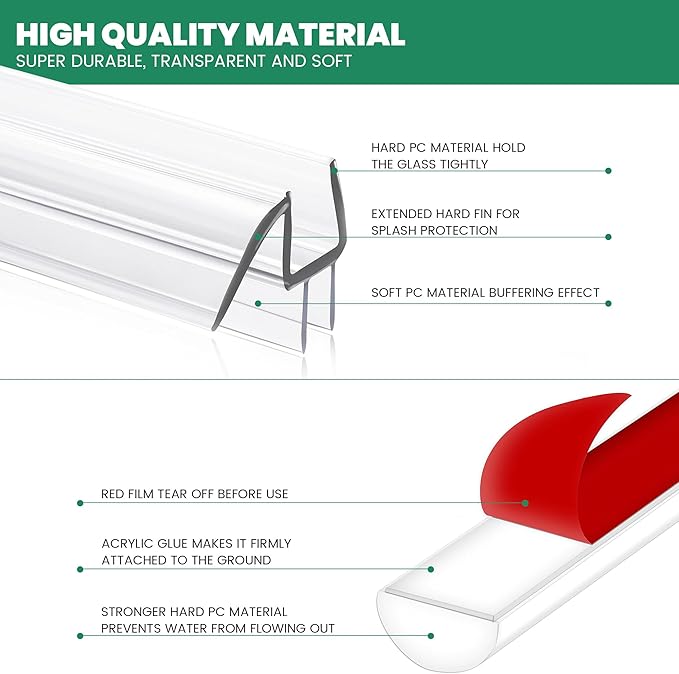 HIGH QUALITY MATERIAL
SUPER DURABLE, TRANSPARENT AND SOFT

HARD PC MATERIAL HOLD THE GLASS TIGHTLY

EXTENDED HARD FIN FOR SPLASH PROTECTION

SOFT PC MATERIAL BUFFERING EFFECT

RED FILM TEAR OFF BEFORE USE

ACRYLIC GLUE MAKES IT FIRMLY ATTACHED TO THE GROUND

STRONGER HARD PC MATERIAL PREVENTS WATER FROM FLOWING OUT